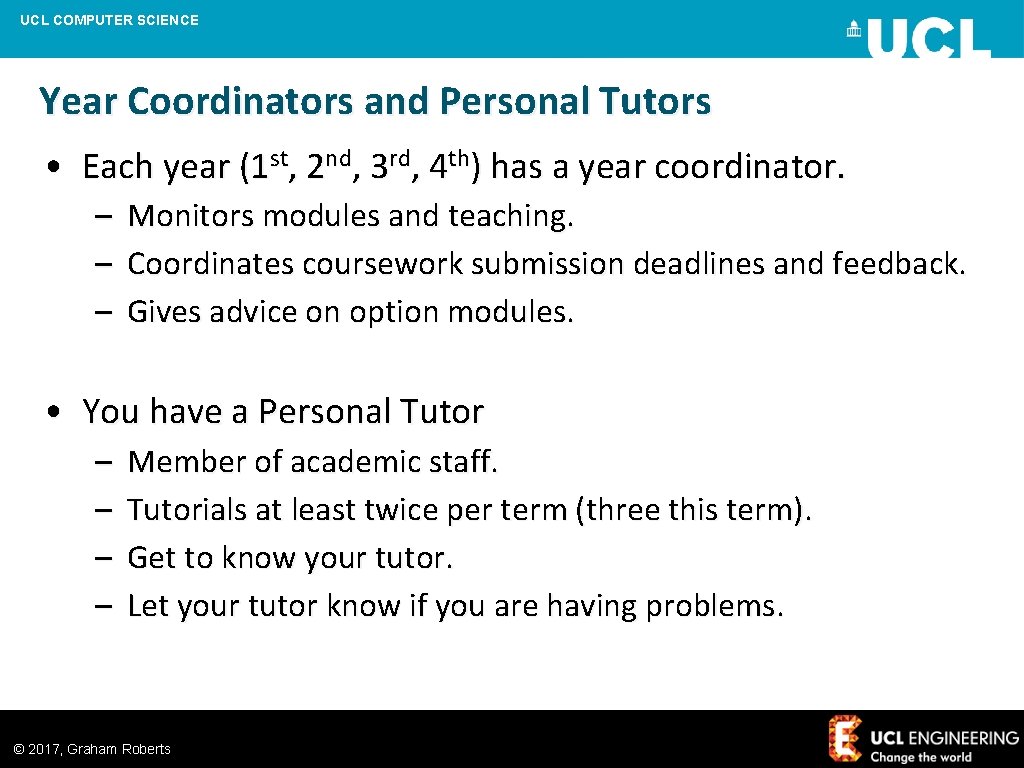 UCL COMPUTER SCIENCE

UCL

Year Coordinators and Personal Tutors

• Each year (1st, 2nd, 3rd, 4th) has a year coordinator.

– Monitors modules and teaching.
– Coordinates coursework submission deadlines and feedback.
– Gives advice on option modules.

• You have a Personal Tutor

– Member of academic staff.
– Tutorials at least twice per term (three this term).
– Get to know your tutor.
– Let your tutor know if you are having problems.

© 2017, Graham Roberts

UCL ENGINEERING
Change the world